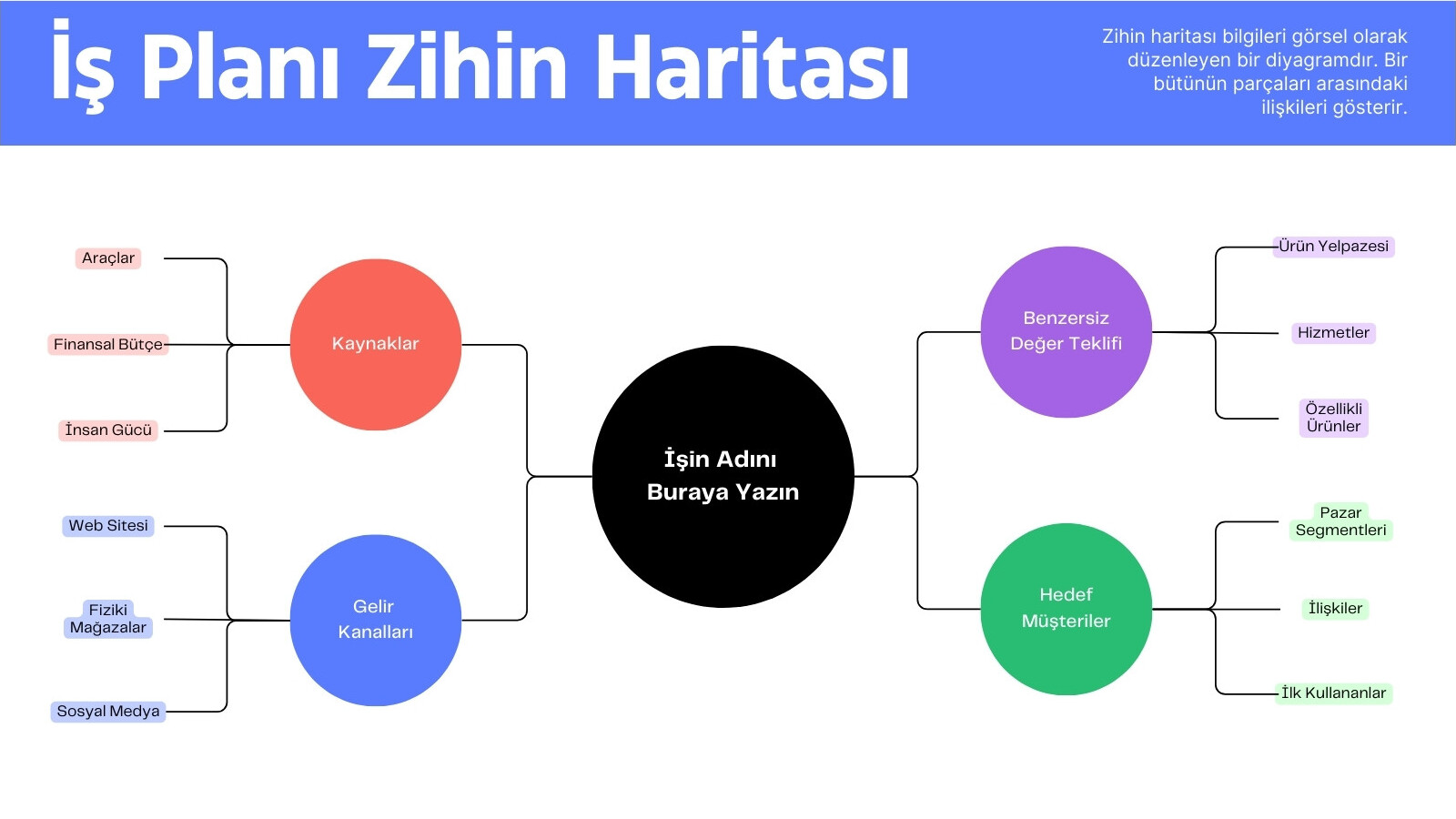 İş Planı Zihin Haritası

Zihin haritası bilgileri görsel olarak düzenleyen bir diyagramdır. Bir bütünün parçaları arasındaki ilişkileri gösterir.

Araçlar

Finansal Bütçe

İnsan Gücü

Kaynaklar

Web Sitesi

Fiziki Mağazalar

Sosyal Medya

Gelir Kanalları

İşin Adını Buraya Yazın

Benzersiz Değer Teklifi

Ürün Yelpazesi

Hizmetler

Özellikli Ürünler

Hedef Müşteriler

Pazar Segmentleri

İlişkiler

İlk Kullananlar